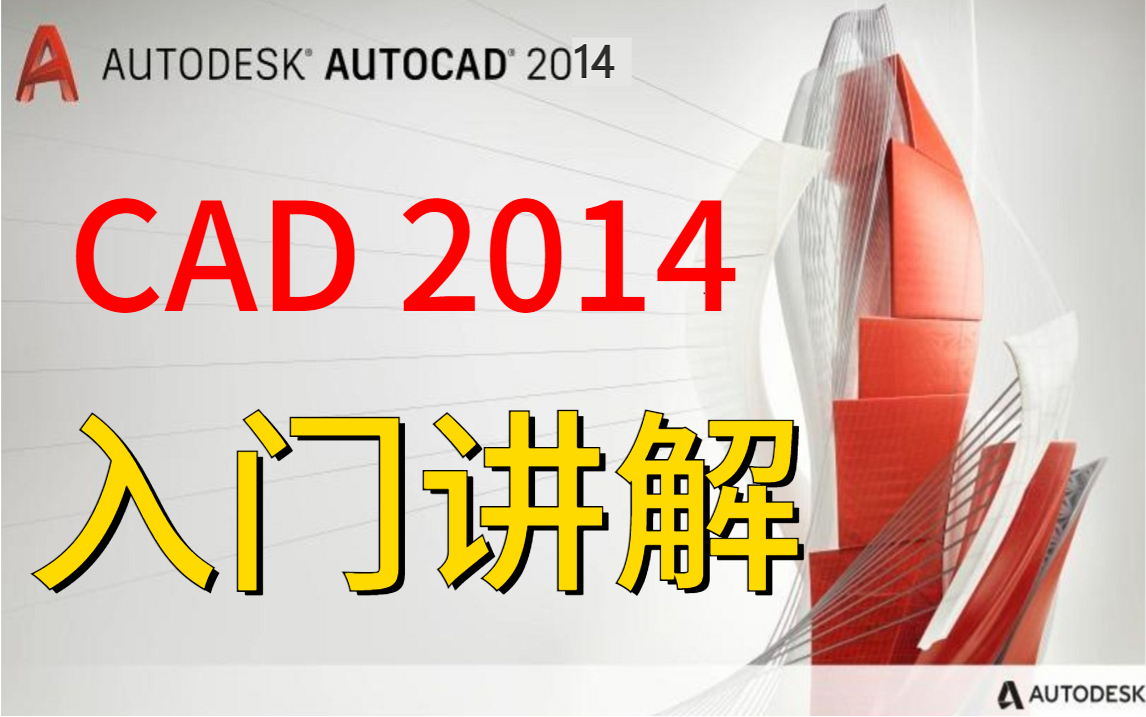 AUTODESK® AUTOCAD® 2014

CAD 2014

入门讲解

AUTODESK